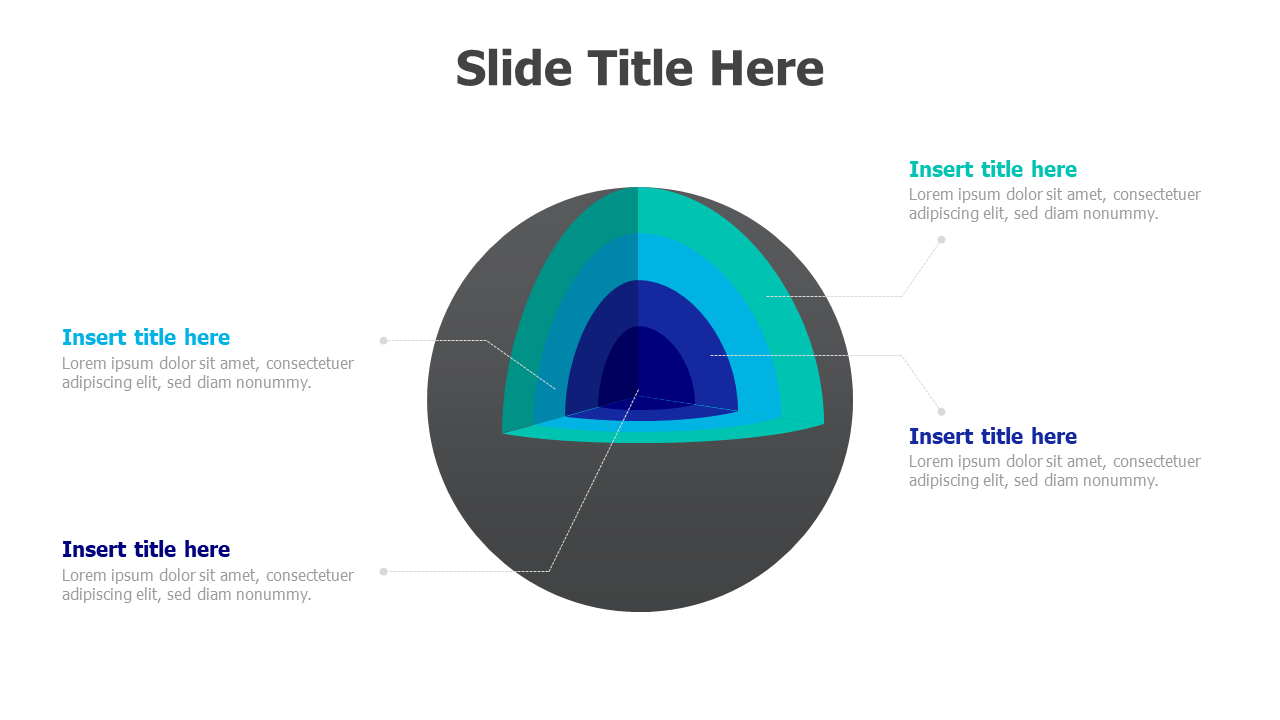 Slide Title Here

Insert title here
Lorem ipsum dolor sit amet, consectetuer adipiscing elit, sed diam nonummy.

Insert title here
Lorem ipsum dolor sit amet, consectetuer adipiscing elit, sed diam nonummy.

Insert title here
Lorem ipsum dolor sit amet, consectetuer adipiscing elit, sed diam nonummy.

Insert title here
Lorem ipsum dolor sit amet, consectetuer adipiscing elit, sed diam nonummy.